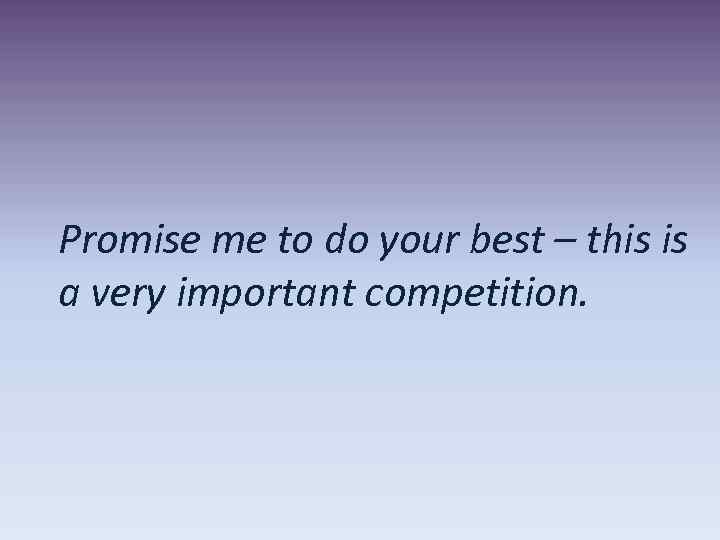 Promise me to do your best – this is a very important competition.